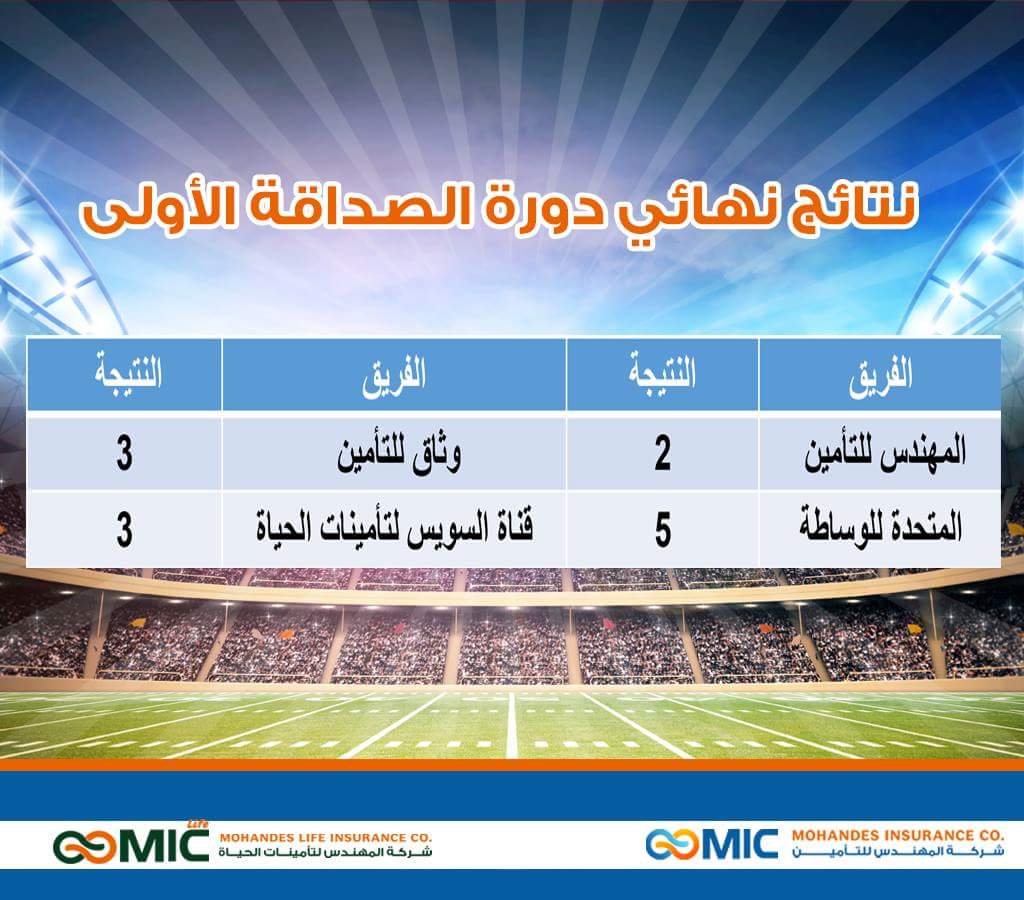 نتائج نهائي دورة الصداقة الأولى

| الفريق | النتيجة | الفريق | النتيجة |
|---|---|---|---|
| المهندس للتأمين | 2 | وثاق للتأمين | 3 |
| المتحدة للوساطة | 5 | قناة السويس لتأمينات الحياة | 3 |

MIC MOHANDES INSURANCE CO. شركة المهندس للتأمين

MIC Life MOHANDES LIFE INSURANCE CO. شركة المهندس لتأمينات الحياة